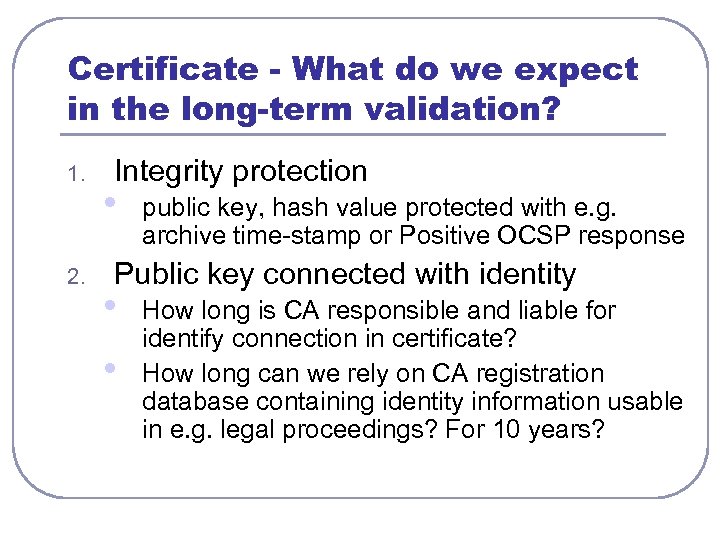 Certificate - What do we expect in the long-term validation?

1. Integrity protection
- public key, hash value protected with e.g. archive time-stamp or Positive OCSP response

2. Public key connected with identity
- How long is CA responsible and liable for identify connection in certificate?
- How long can we rely on CA registration database containing identity information usable in e.g. legal proceedings? For 10 years?